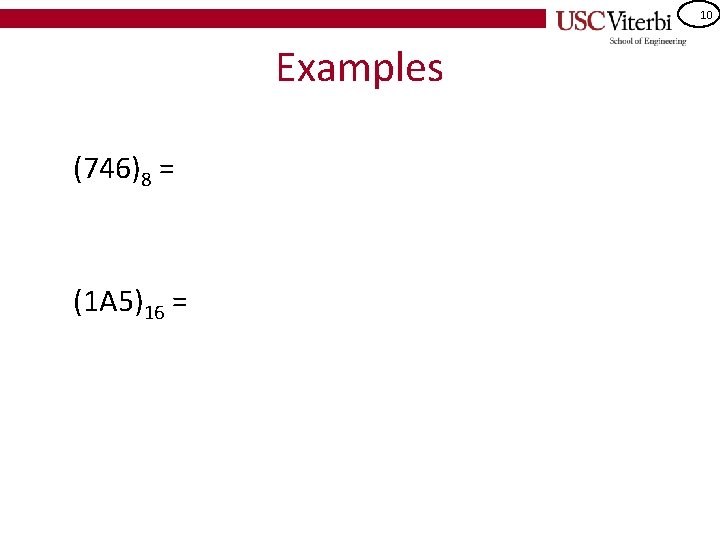 USC Viterbi
School of Engineering

10

Examples

$(746)_8 =$

$(1A5)_{16} =$